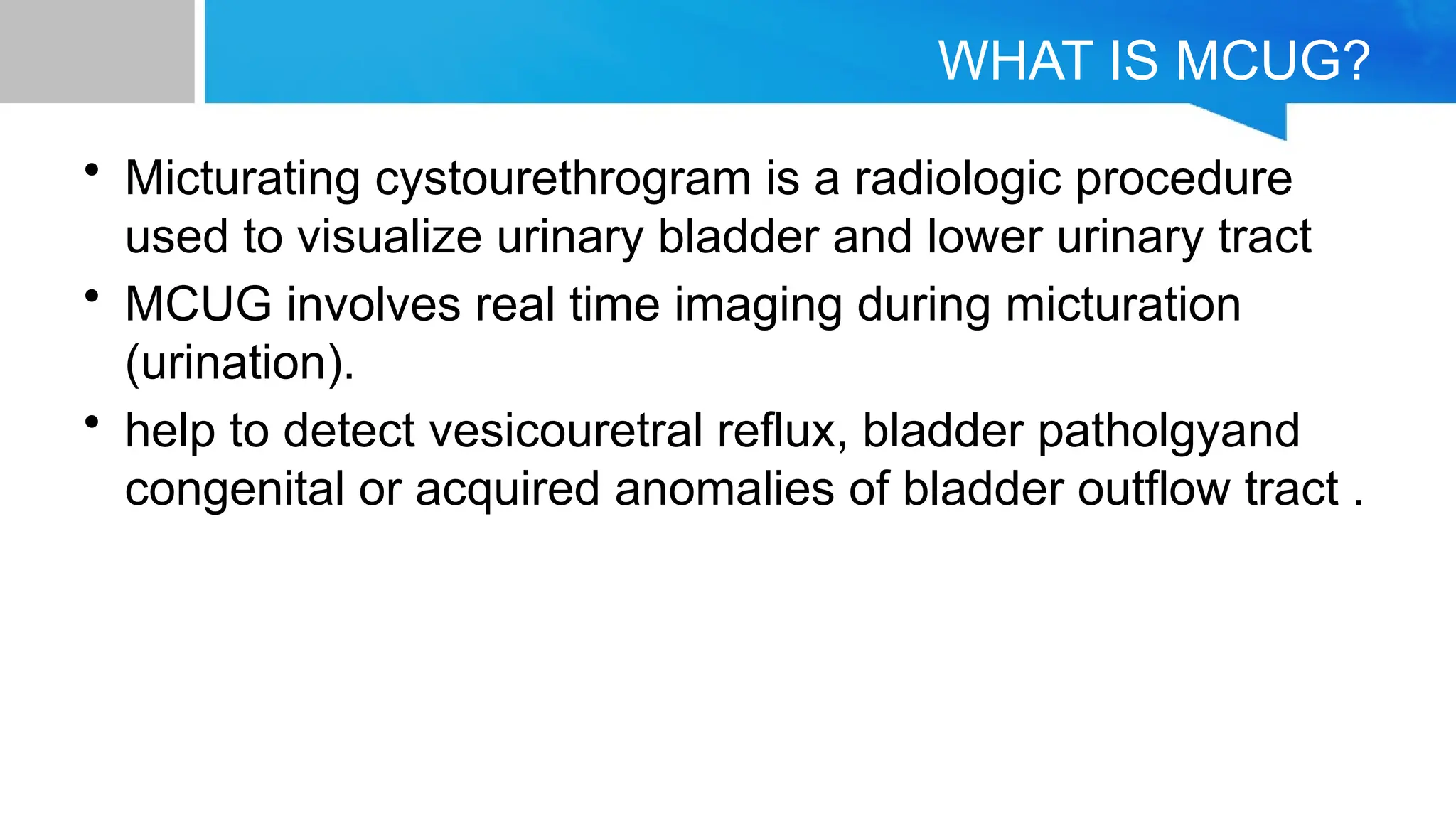 WHAT IS MCUG?

• Micturating cystourethrogram is a radiologic procedure used to visualize urinary bladder and lower urinary tract

• MCUG involves real time imaging during micturation (urination).

• help to detect vesicouretral reflux, bladder patholgyand congenital or acquired anomalies of bladder outflow tract .